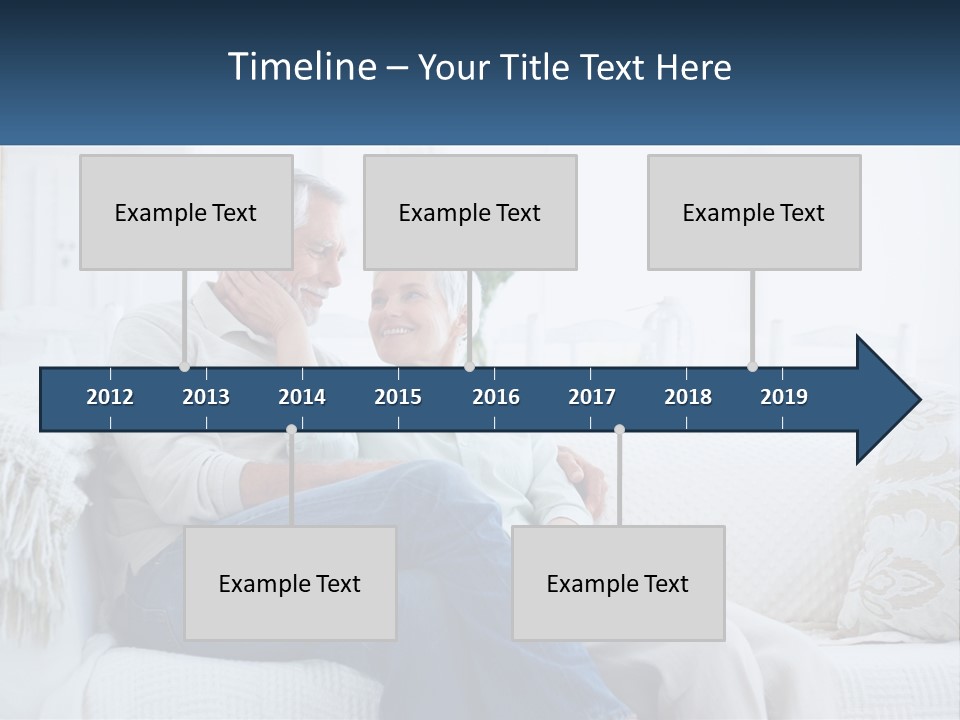 Timeline – Your Title Text Here

Example Text

Example Text

Example Text

2012 2013 2014 2015 2016 2017 2018 2019

Example Text

Example Text